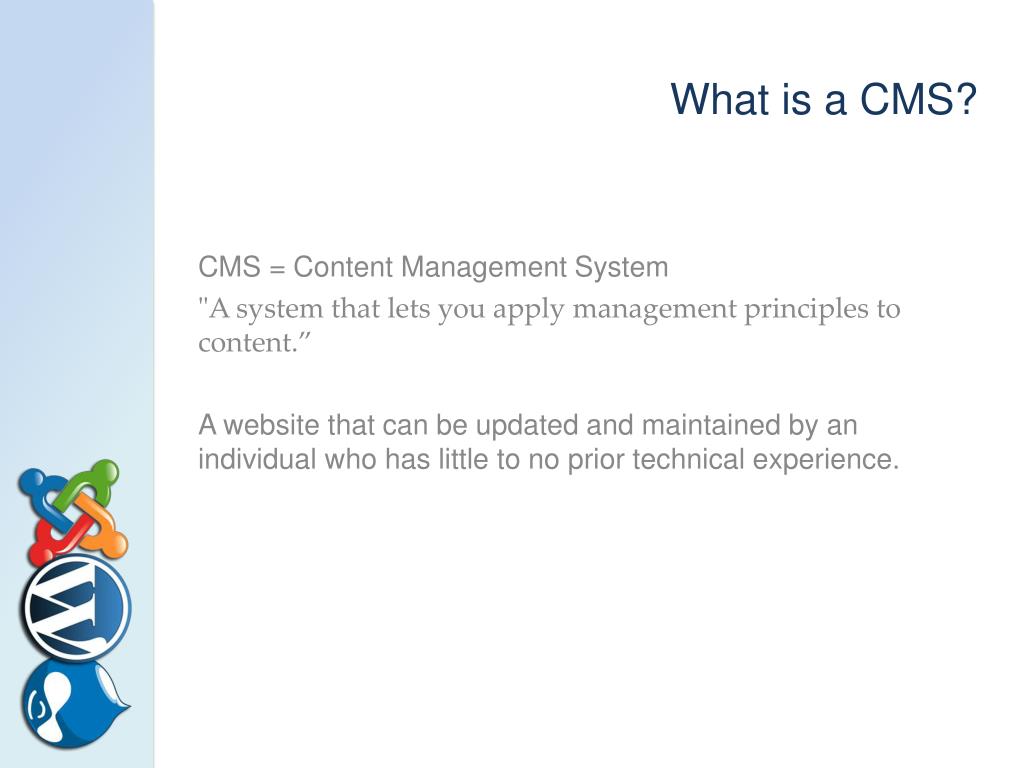 What is a CMS?

CMS = Content Management System

"A system that lets you apply management principles to content.”

A website that can be updated and maintained by an individual who has little to no prior technical experience.